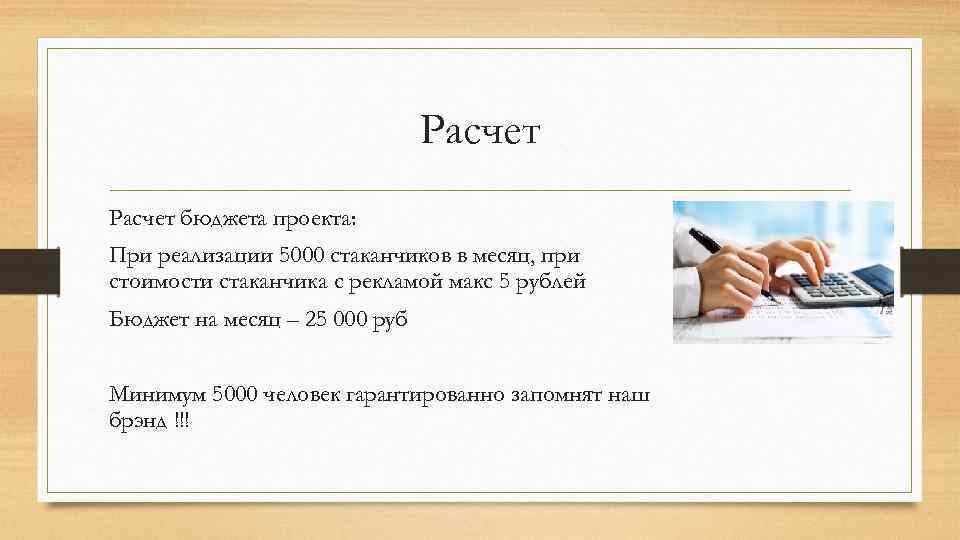 Расчет

Расчет бюджета проекта:

При реализации 5000 стаканчиков в месяц, при стоимости стаканчика с рекламой макс 5 рублей

Бюджет на месяц – 25 000 руб

Минимум 5000 человек гарантированно запомнят наш брэнд !!!